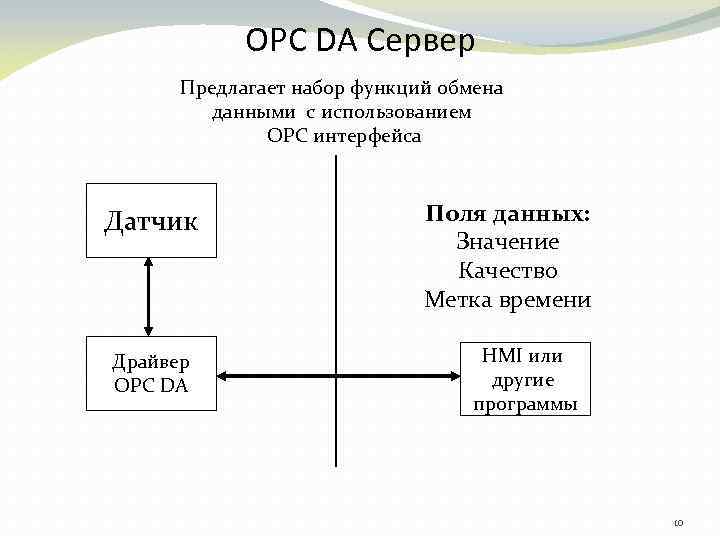 OPC DA Сервер

Предлагает набор функций обмена данными с использованием OPC интерфейса

Датчик

Поля данных:
Значение
Качество
Метка времени

Драйвер OPC DA

HMI или другие программы

10